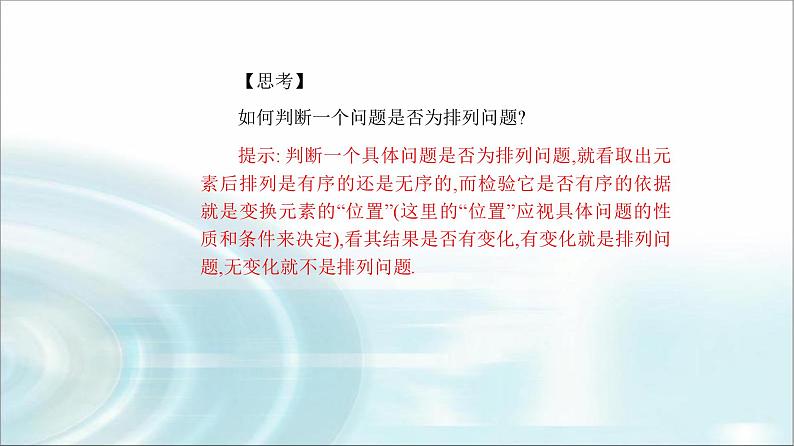 【思考】

如何判断一个问题是否为排列问题?

提示: 判断一个具体问题是否为排列问题,就看取出元素后排列是有序的还是无序的,而检验它是否有序的依据就是变换元素的“位置”(这里的“位置”应视具体问题的性质和条件来决定),看其结果是否有变化,有变化就是排列问题,无变化就不是排列问题.